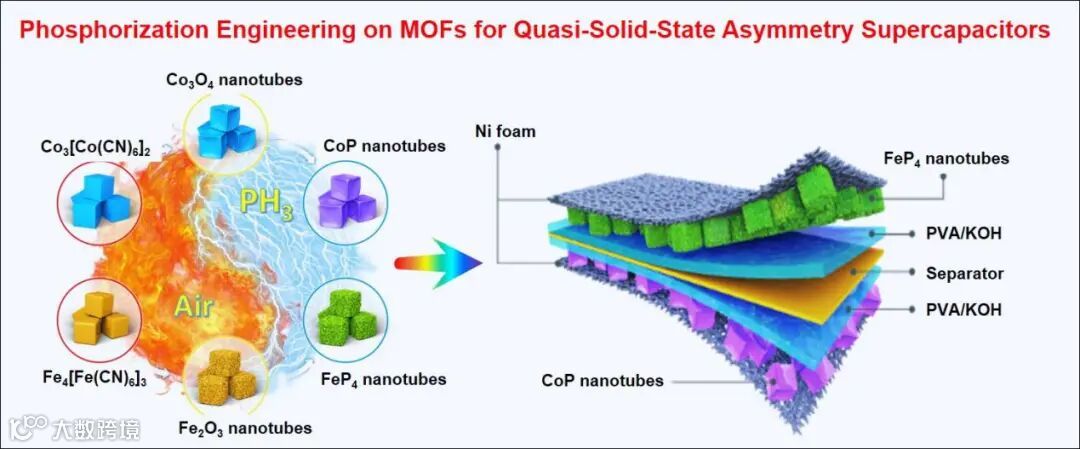 Phosphorization Engineering on MOFs for Quasi-Solid-State Asymmetry Supercapacitors

$Co_3O_4$ nanotubes

$Co_3[Co(CN)_6]_2$

CoP nanotubes

$PH_3$

Air

$Fe_4[Fe(CN)_6]_3$

$FeP_4$ nanotubes

$Fe_2O_3$ nanotubes

Ni foam

$FeP_4$ nanotubes

PVA/KOH

Separator

PVA/KOH

CoP nanotubes

大数跨境